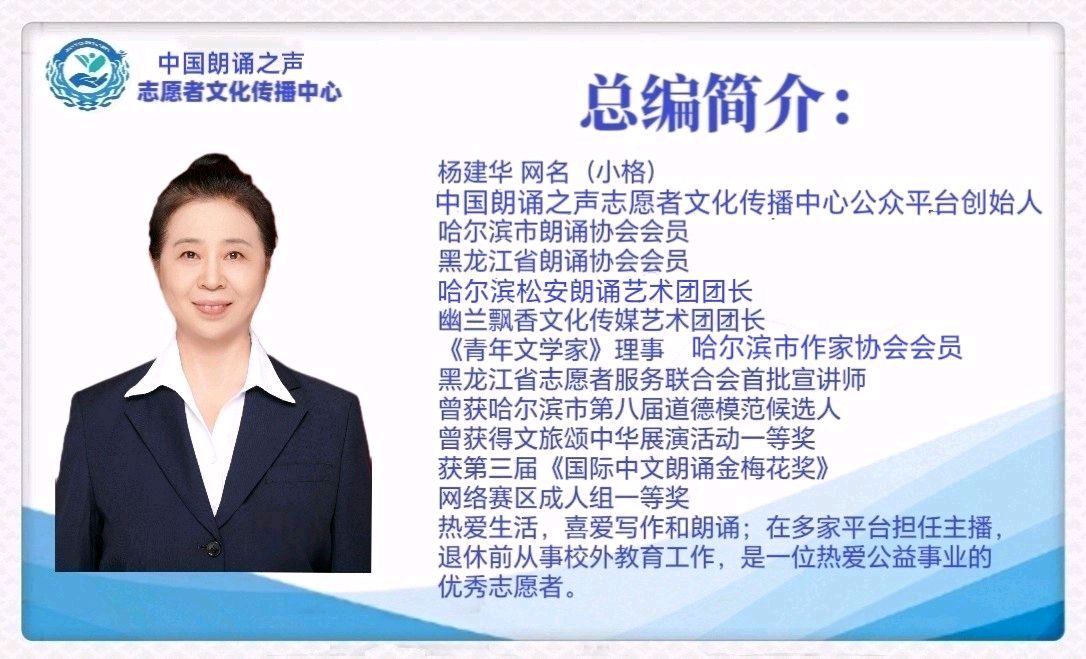 中国朗诵之声
志愿者文化传播中心

总编简介：

杨建华 网名（小格）
中国朗诵之声志愿者文化传播中心公众平台创始人
哈尔滨市朗诵协会会员
黑龙江省朗诵协会会员
哈尔滨松安朗诵艺术团团长
幽兰飘香文化传媒艺术团团长
《青年文学家》理事 哈尔滨市作家协会会员
黑龙江省志愿者服务联合会首批宣讲师
曾获哈尔滨市第八届道德模范候选人
曾获得文旅颂中华展演活动一等奖
获第三届《国际中文朗诵金梅花奖》
网络赛区成人组一等奖
热爱生活，喜爱写作和朗诵；在多家平台担任主播，退休前从事校外教育工作，是一位热爱公益事业的优秀志愿者。